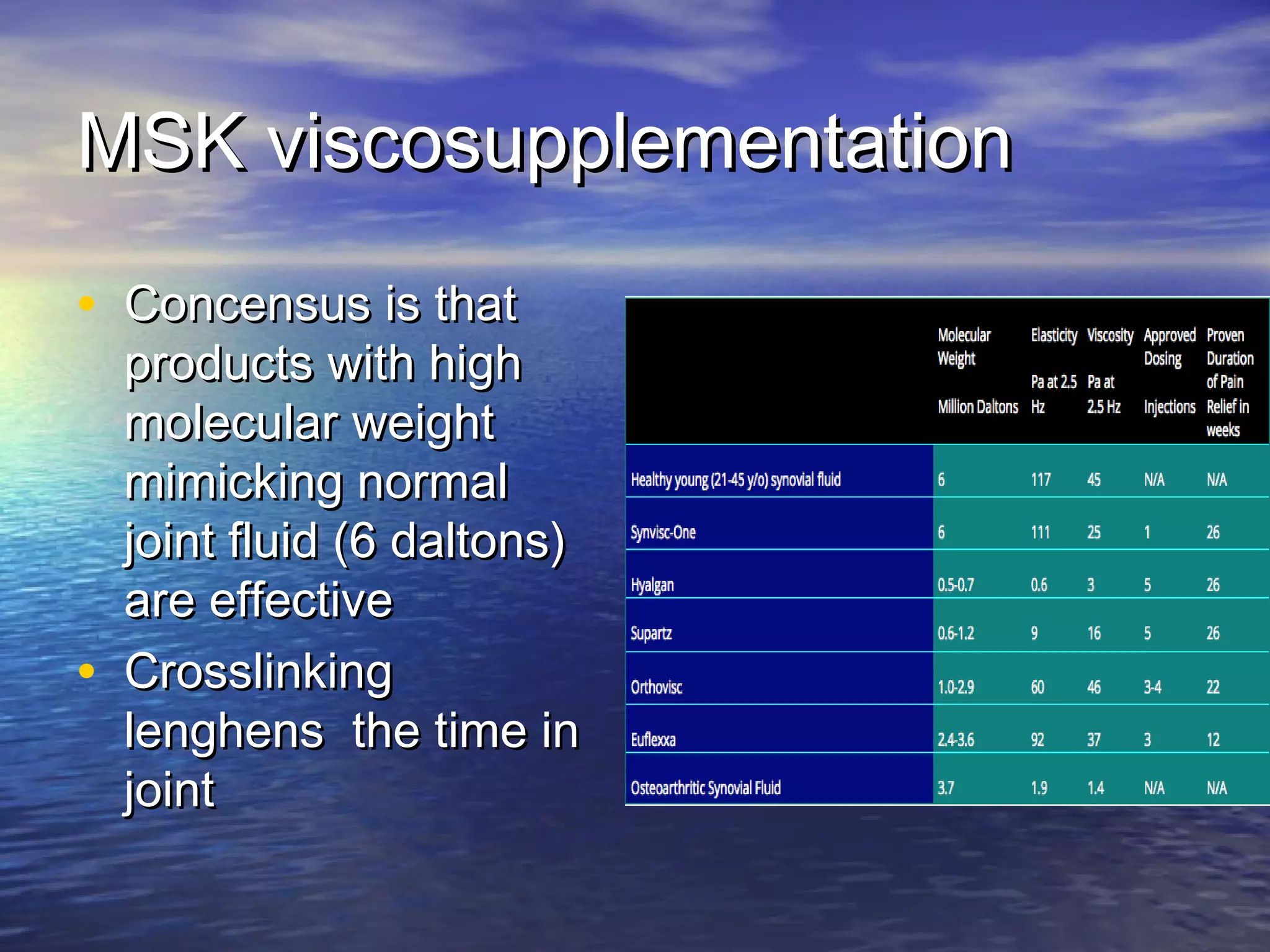 MSK viscosupplementation

• Concensus is that products with high molecular weight mimicking normal joint fluid (6 daltons) are effective
• Crosslinking lenghens the time in joint

| | Molecular Weight Million Daltons | Elasticity Pa at 2.5 Hz | Viscosity Pa at 2.5 Hz | Approved Dosing Injections | Proven Duration of Pain Relief in weeks |
|---|---|---|---|---|---|
| Healthy young (21-45 y/o) synovial fluid | 6 | 117 | 45 | N/A | N/A |
| Synvisc-One | 6 | 111 | 25 | 1 | 26 |
| Hyalgan | 0.5-0.7 | 0.6 | 3 | 5 | 26 |
| Supartz | 0.6-1.2 | 9 | 16 | 5 | 26 |
| Orthovisc | 1.0-2.9 | 60 | 46 | 3-4 | 22 |
| Euflexxa | 2.4-3.6 | 92 | 37 | 3 | 12 |
| Osteoarthritic Synovial Fluid | 3.7 | 1.9 | 1.4 | N/A | N/A |